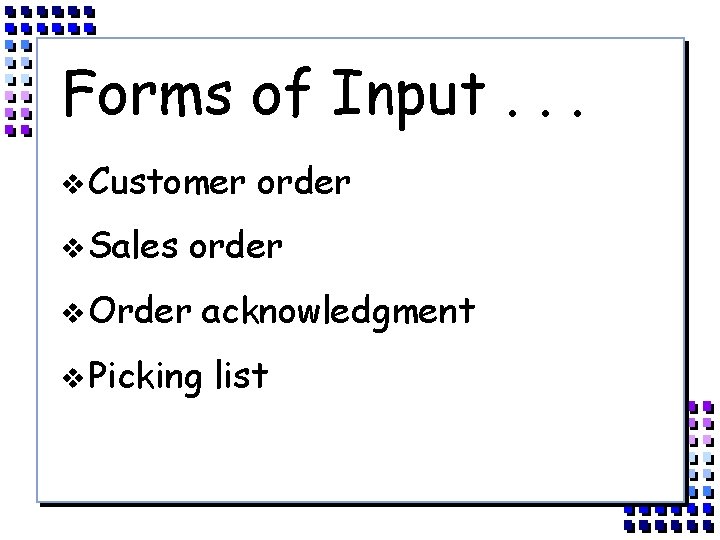 Forms of Input . . .

❖ Customer order

❖ Sales order

❖ Order acknowledgment

❖ Picking list